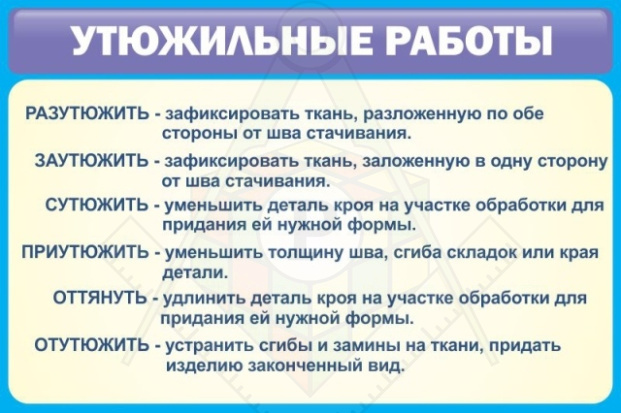 УТЮЖИЛЬНЫЕ РАБОТЫ

РАЗУТЮЖИТЬ - зафиксировать ткань, разложенную по обе стороны от шва стачивания.

ЗАУТЮЖИТЬ - зафиксировать ткань, заложенную в одну сторону от шва стачивания.

СУТЮЖИТЬ - уменьшить деталь кроя на участке обработки для придания ей нужной формы.

ПРИУТЮЖИТЬ - уменьшить толщину шва, сгиба складок или края детали.

ОТТЯНУТЬ - удлинить деталь кроя на участке обработки для придания ей нужной формы.

ОТУТЮЖИТЬ - устранить сгибы и замины на ткани, придать изделию законченный вид.